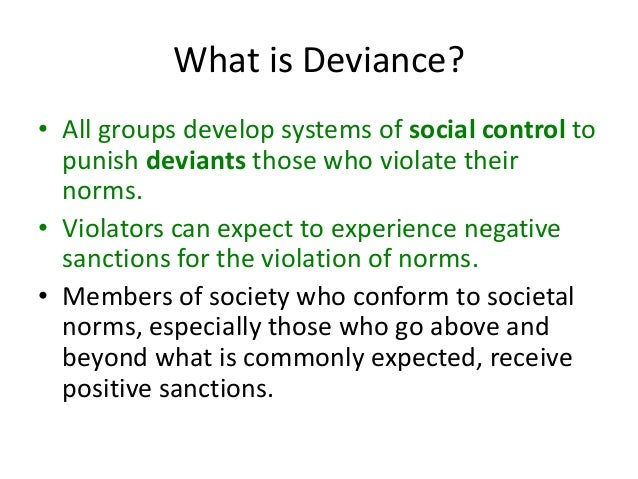 What is Deviance?

• All groups develop systems of social control to punish deviants those who violate their norms.

• Violators can expect to experience negative sanctions for the violation of norms.

• Members of society who conform to societal norms, especially those who go above and beyond what is commonly expected, receive positive sanctions.